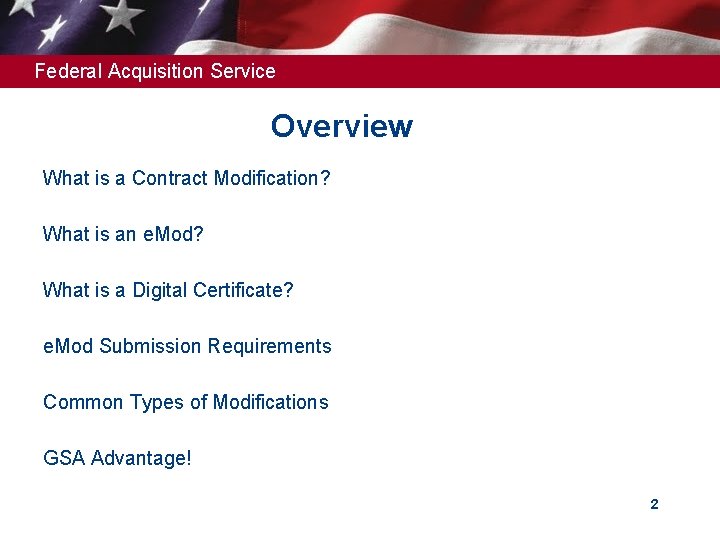 Federal Acquisition Service

Overview

What is a Contract Modification?

What is an eMod?

What is a Digital Certificate?

eMod Submission Requirements

Common Types of Modifications

GSA Advantage!

2